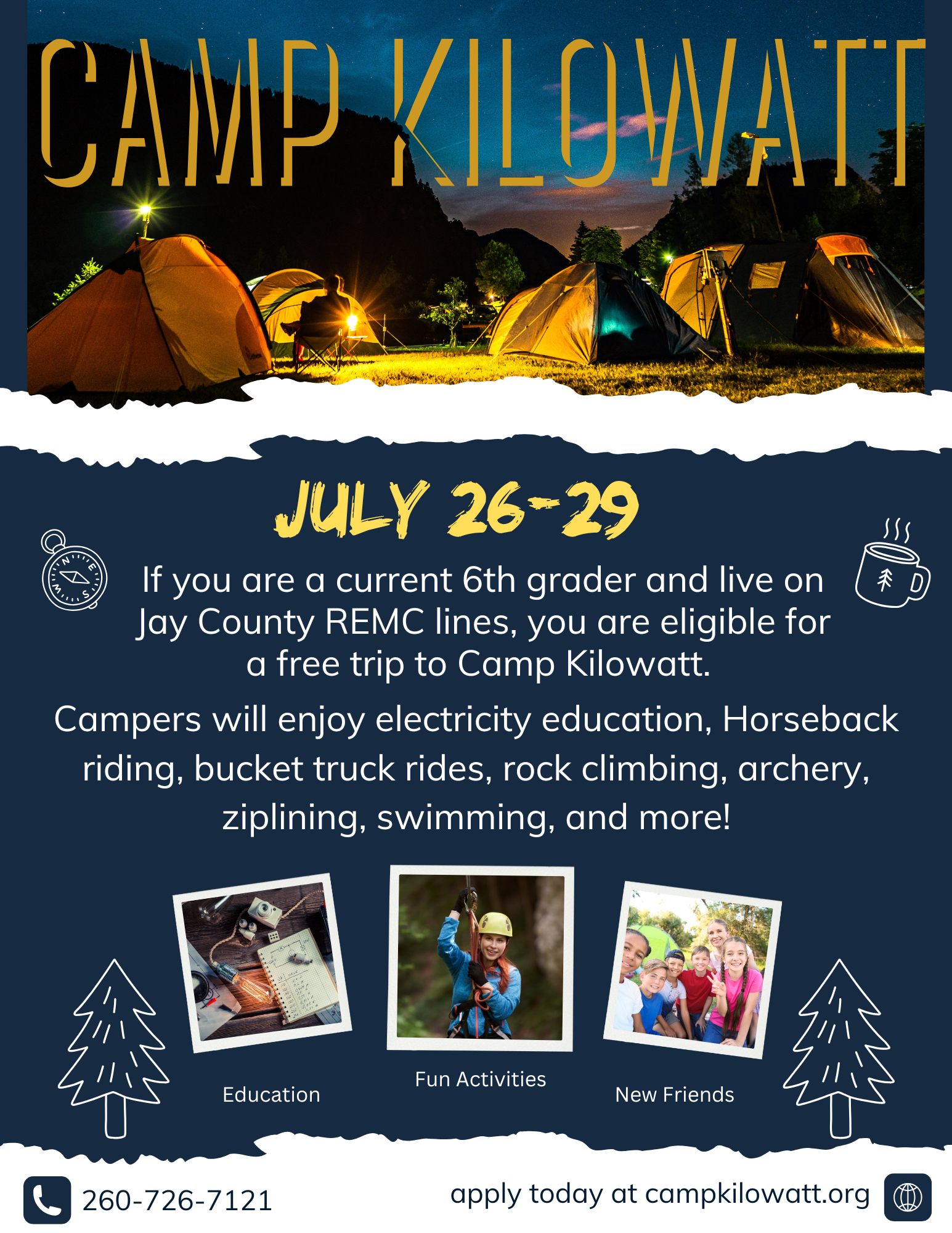 CAMP KILOWATT

JULY 26-29

If you are a current 6th grader and live on Jay County REMC lines, you are eligible for a free trip to Camp Kilowatt.

Campers will enjoy electricity education, Horseback riding, bucket truck rides, rock climbing, archery, ziplining, swimming, and more!

Education

Fun Activities

New Friends

260-726-7121

apply today at campkilowatt.org